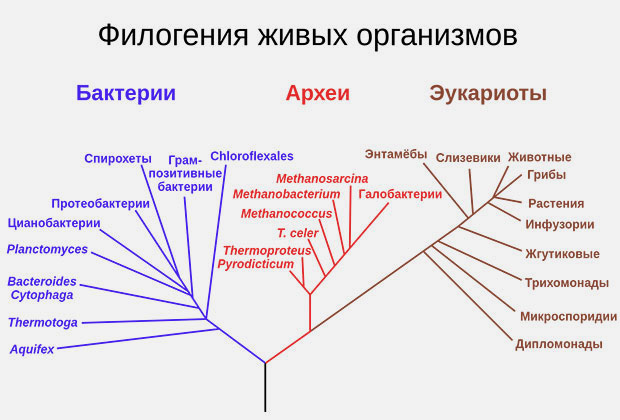 Филогения живых организмов

Бактерии

Археи

Эукариоты

Спирохеты
Грам-позитивные бактерии
Chloroflexales
Протеобактерии
Цианобактерии
Planctomyces
Bacteroides Cytophaga
Thermotoga
Aquifex

Methanosarcina
Methanobacterium
Галобактерии
Methanococcus
T. celer
Thermoproteus
Pyrodicticum

Энтамёбы
Слизевики
Животные
Грибы
Растения
Инфузории
Жгутиковые
Трихомонады
Микроспоридии
Дипломонады